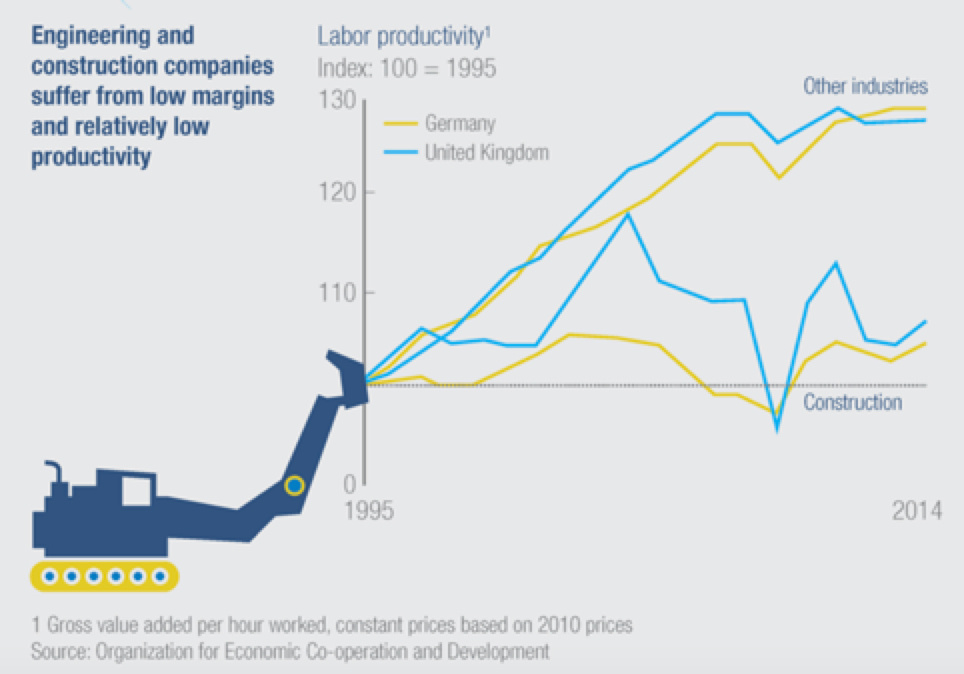 Engineering and construction companies suffer from low margins and relatively low productivity

Labor productivity¹
Index: 100 = 1995

130
120
110
0

Germany
United Kingdom

Other industries

Construction

1995
2014

1 Gross value added per hour worked, constant prices based on 2010 prices
Source: Organization for Economic Co-operation and Development